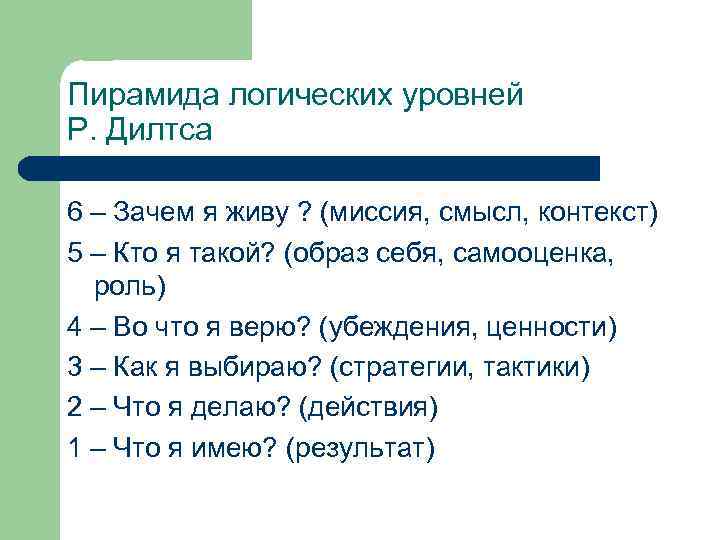 Пирамида логических уровней Р. Дилтса

6 – Зачем я живу ? (миссия, смысл, контекст)

5 – Кто я такой? (образ себя, самооценка, роль)

4 – Во что я верю? (убеждения, ценности)

3 – Как я выбираю? (стратегии, тактики)

2 – Что я делаю? (действия)

1 – Что я имею? (результат)